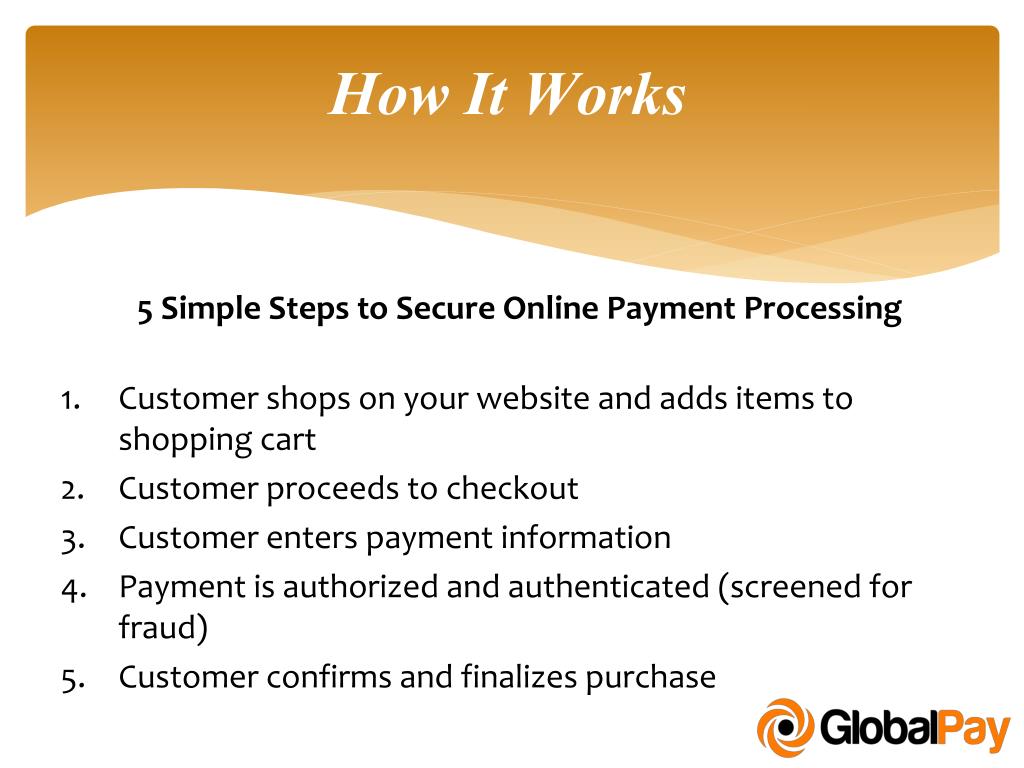 How It Works

5 Simple Steps to Secure Online Payment Processing

1. Customer shops on your website and adds items to shopping cart
2. Customer proceeds to checkout
3. Customer enters payment information
4. Payment is authorized and authenticated (screened for fraud)
5. Customer confirms and finalizes purchase

GlobalPay